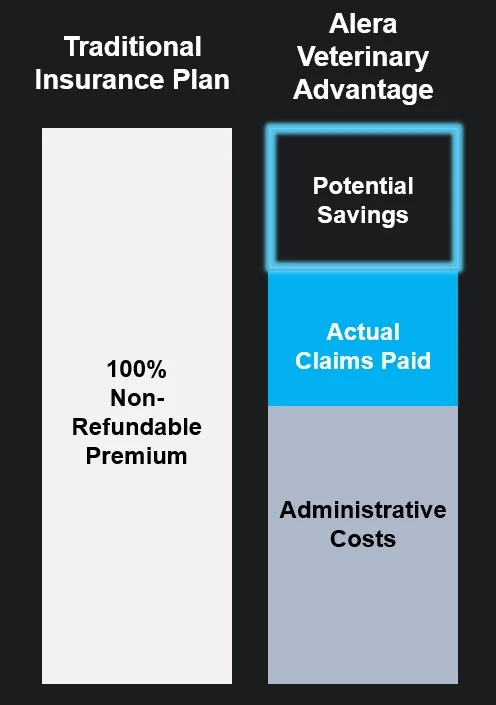 Traditional Insurance Plan

100% Non-Refundable Premium

Alera Veterinary Advantage

Potential Savings

Actual Claims Paid

Administrative Costs